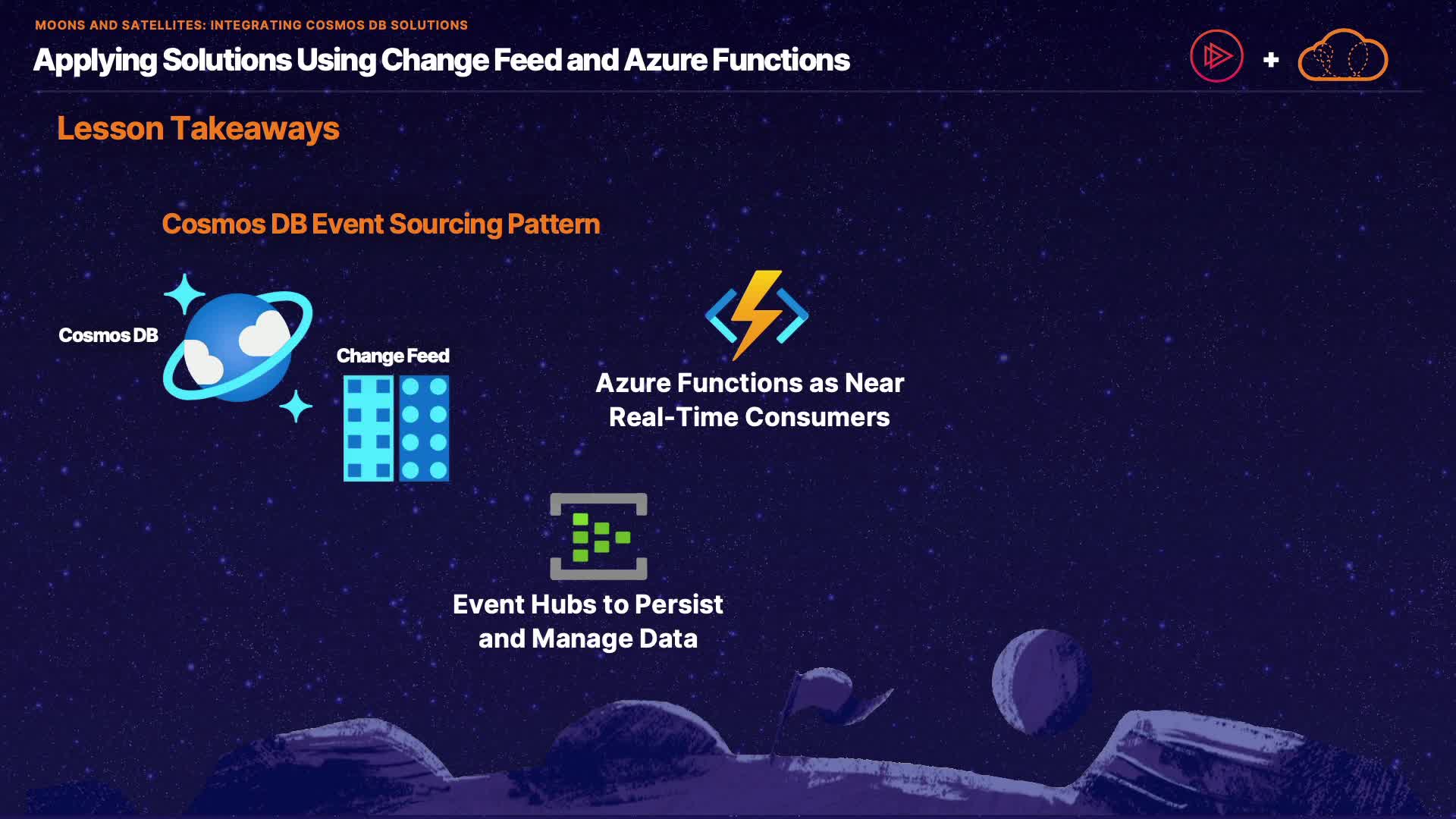 MOONS AND SATELLITES: INTEGRATING COSMOS DB SOLUTIONS

Applying Solutions Using Change Feed and Azure Functions

+

Lesson Takeaways

Cosmos DB Event Sourcing Pattern

Cosmos DB

Change Feed

Azure Functions as Near Real-Time Consumers

Event Hubs to Persist and Manage Data